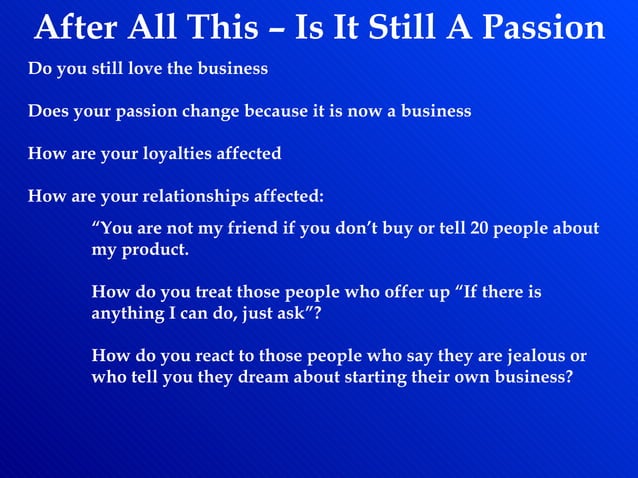 After All This – Is It Still A Passion

Do you still love the business

Does your passion change because it is now a business

How are your loyalties affected

How are your relationships affected:

“You are not my friend if you don’t buy or tell 20 people about my product.

How do you treat those people who offer up “If there is anything I can do, just ask”?

How do you react to those people who say they are jealous or who tell you they dream about starting their own business?